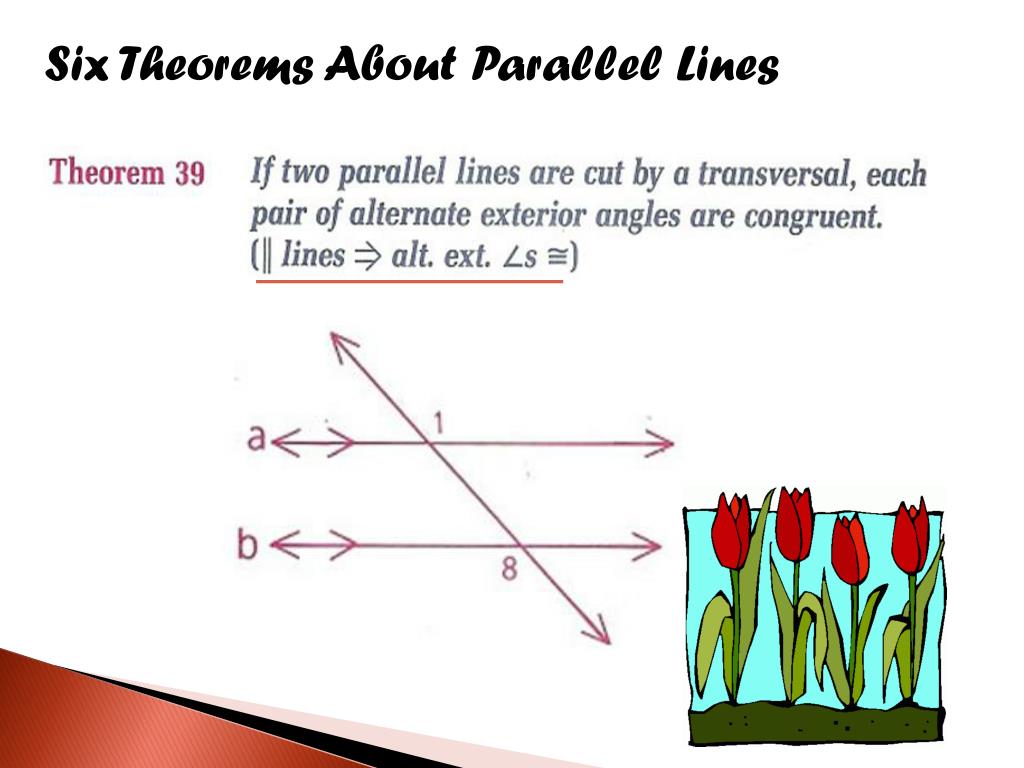 Six Theorems About Parallel Lines

Theorem 39 If two parallel lines are cut by a transversal, each pair of alternate exterior angles are congruent. ($\parallel$ lines $\Rightarrow$ alt. ext. $\angle s \cong$)

a

1

b

8